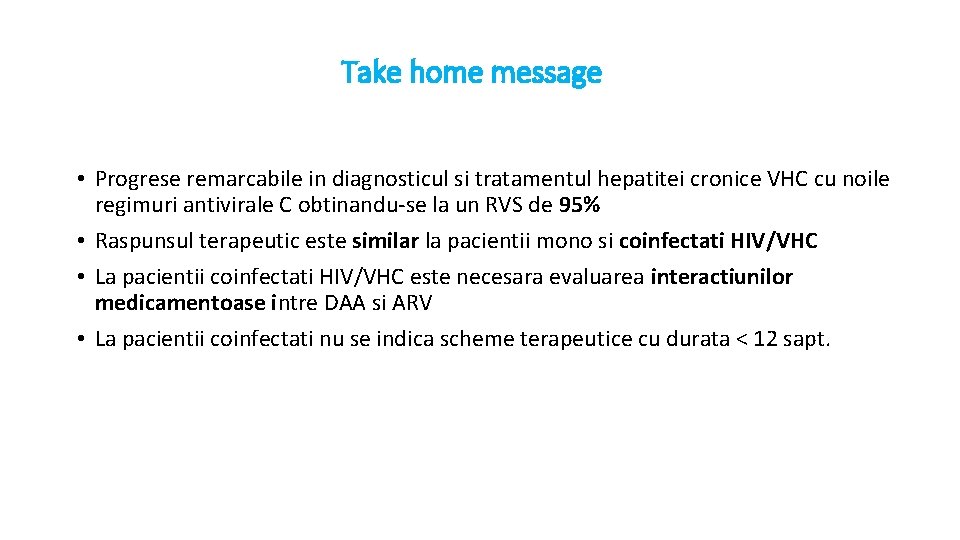 Take home message

• Progrese remarcabile in diagnosticul si tratamentul hepatitei cronice VHC cu noile regimuri antivirale C obtinandu-se la un RVS de 95%

• Raspunsul terapeutic este similar la pacientii mono si coinfectati HIV/VHC

• La pacientii coinfectati HIV/VHC este necesara evaluarea interactiunilor medicamentoase intre DAA si ARV

• La pacientii coinfectati nu se indica scheme terapeutice cu durata < 12 sapt.